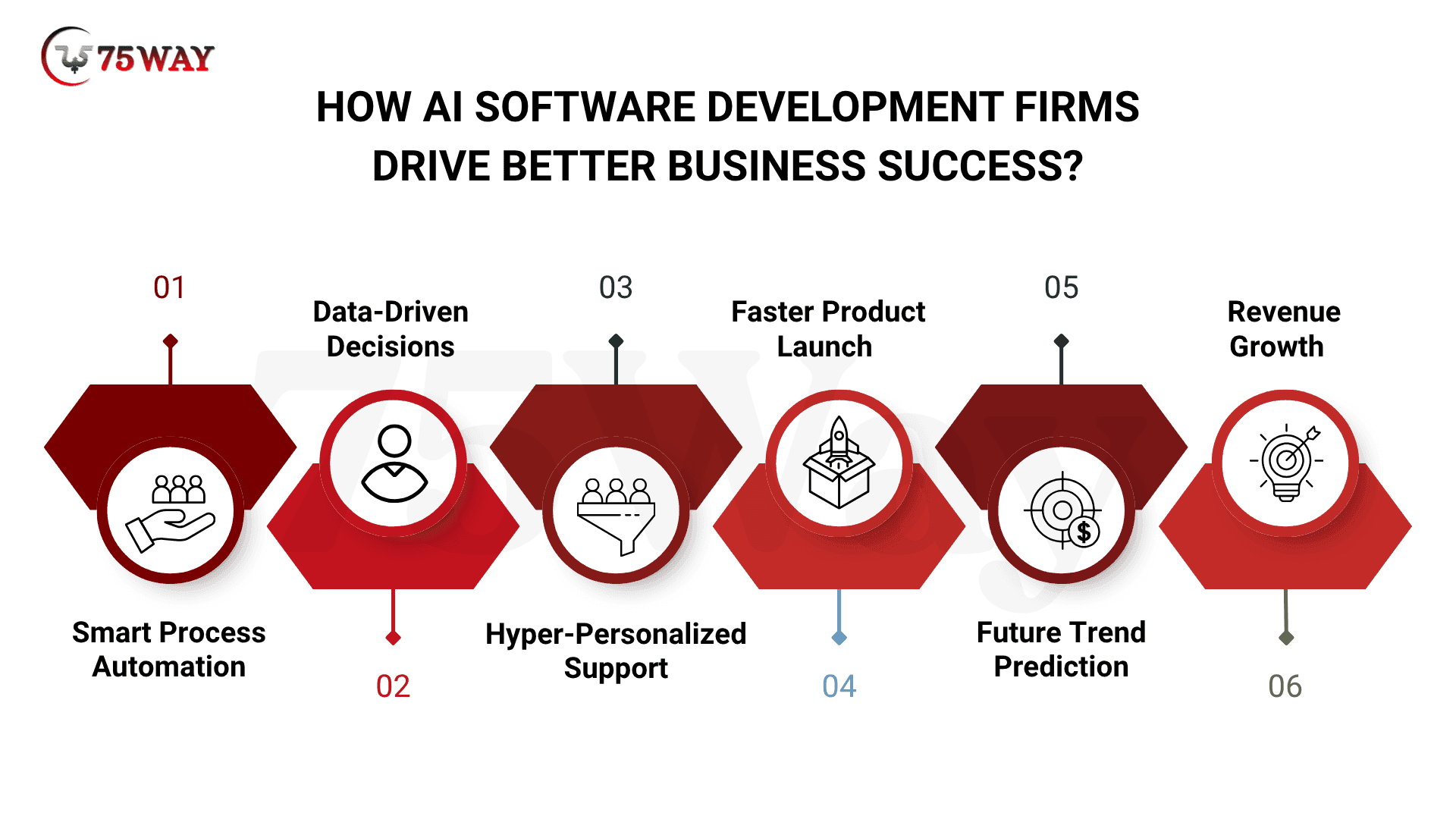 75WAY

HOW AI SOFTWARE DEVELOPMENT FIRMS DRIVE BETTER BUSINESS SUCCESS?

01

Smart Process Automation

Data-Driven Decisions

02

03

Hyper-Personalized Support

Faster Product Launch

04

05

Future Trend Prediction

Revenue Growth

06